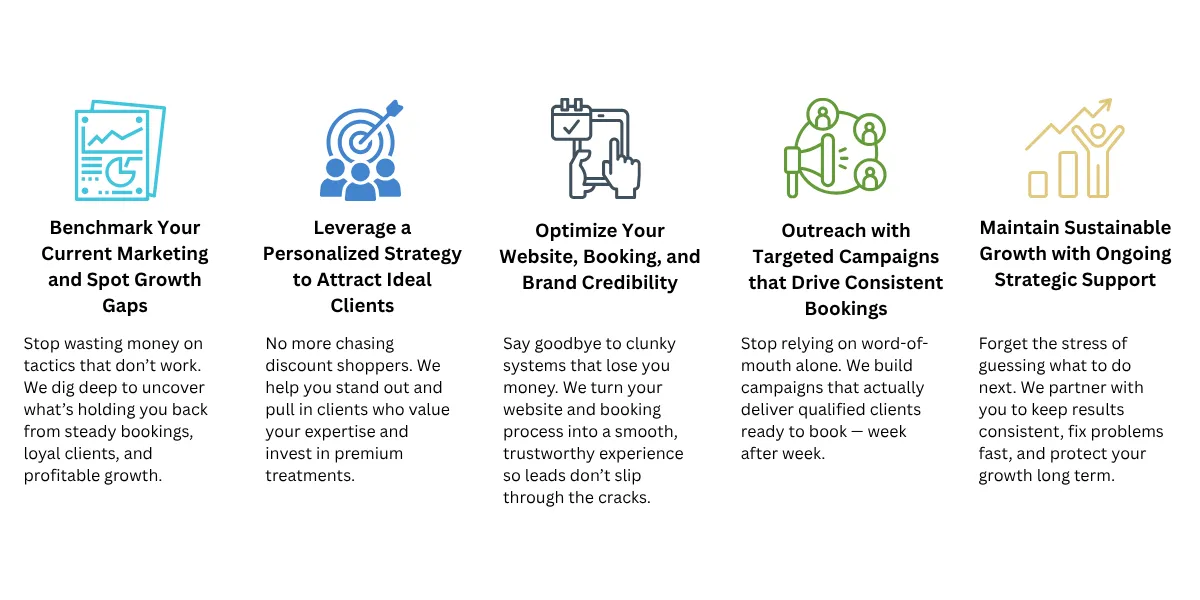 Benchmark Your Current Marketing and Spot Growth Gaps

Stop wasting money on tactics that don't work. We dig deep to uncover what's holding you back from steady bookings, loyal clients, and profitable growth.

Leverage a Personalized Strategy to Attract Ideal Clients

No more chasing discount shoppers. We help you stand out and pull in clients who value your expertise and invest in premium treatments.

Optimize Your Website, Booking, and Brand Credibility

Say goodbye to clunky systems that lose you money. We turn your website and booking process into a smooth, trustworthy experience so leads don't slip through the cracks.

Outreach with Targeted Campaigns that Drive Consistent Bookings

Stop relying on word-of-mouth alone. We build campaigns that actually deliver qualified clients ready to book — week after week.

Maintain Sustainable Growth with Ongoing Strategic Support

Forget the stress of guessing what to do next. We partner with you to keep results consistent, fix problems fast, and protect your growth long term.